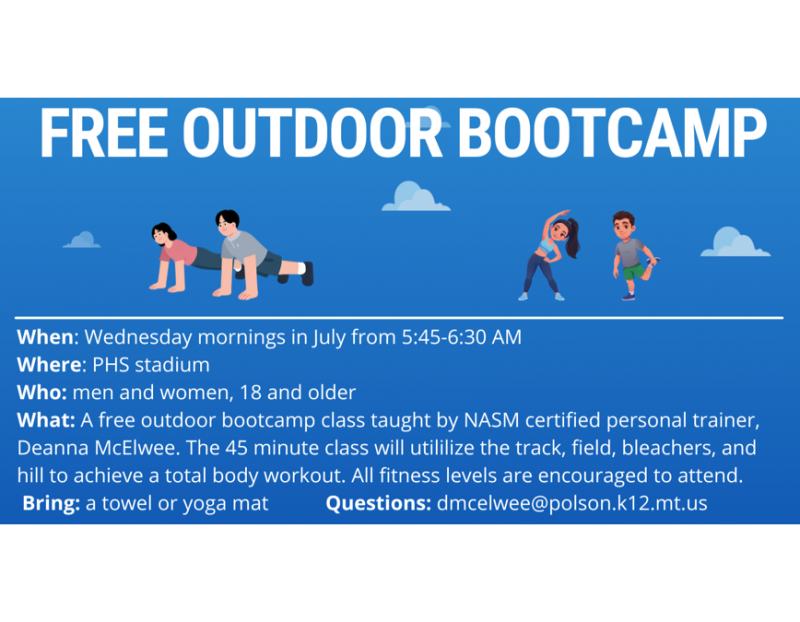 FREE OUTDOOR BOOTCAMP

When: Wednesday mornings in July from 5:45-6:30 AM
Where: PHS stadium
Who: men and women, 18 and older
What: A free outdoor bootcamp class taught by NASM certified personal trainer, Deanna McElwee. The 45 minute class will utililize the track, field, bleachers, and hill to achieve a total body workout. All fitness levels are encouraged to attend.
Bring: a towel or yoga mat Questions: dmcelwee@polson.k12.mt.us